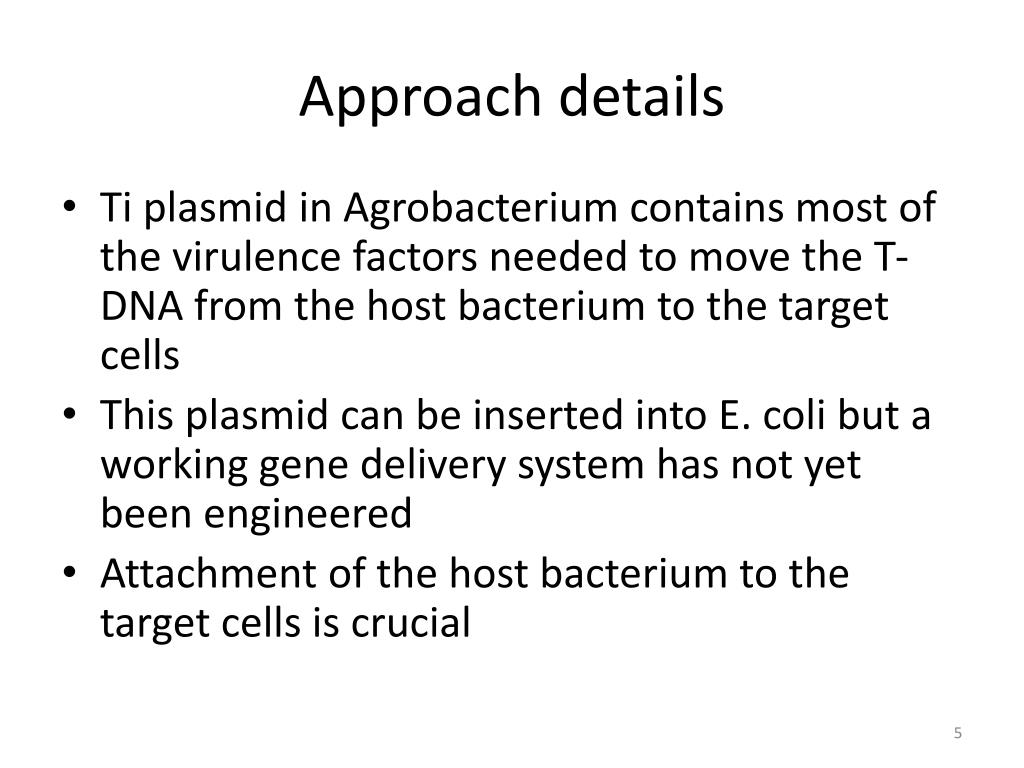 Approach details

• Ti plasmid in Agrobacterium contains most of the virulence factors needed to move the T-DNA from the host bacterium to the target cells
• This plasmid can be inserted into E. coli but a working gene delivery system has not yet been engineered
• Attachment of the host bacterium to the target cells is crucial

5